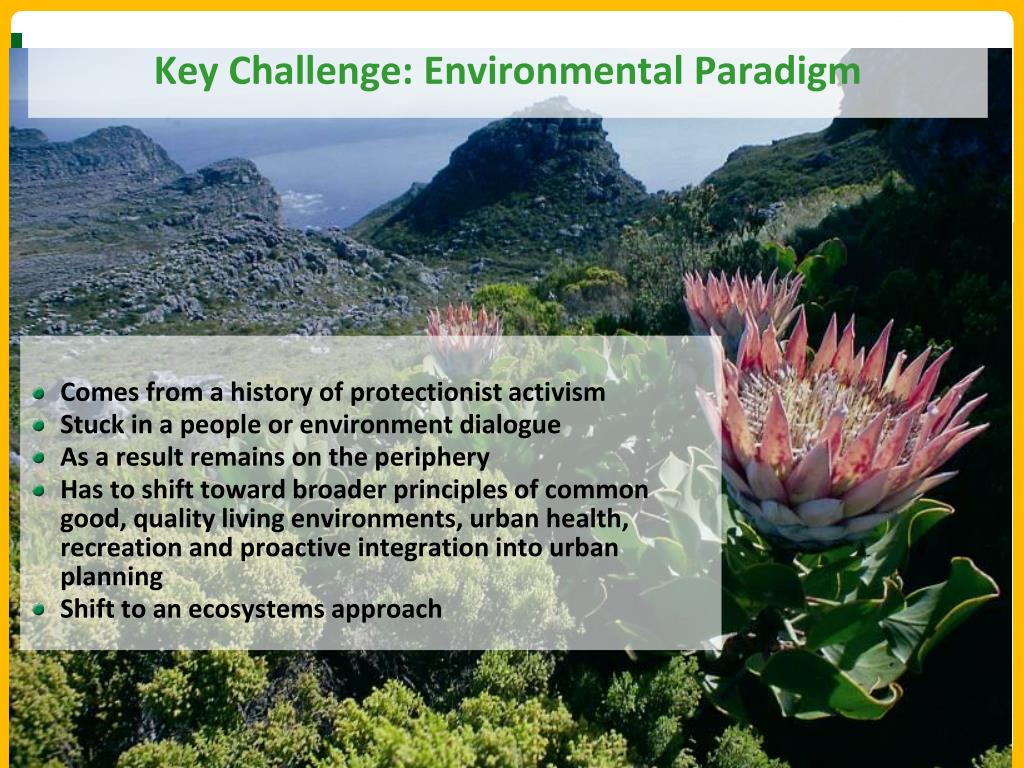 Key Challenge: Environmental Paradigm

- Comes from a history of protectionist activism
- Stuck in a people or environment dialogue
- As a result remains on the periphery
- Has to shift toward broader principles of common good, quality living environments, urban health, recreation and proactive integration into urban planning
- Shift to an ecosystems approach